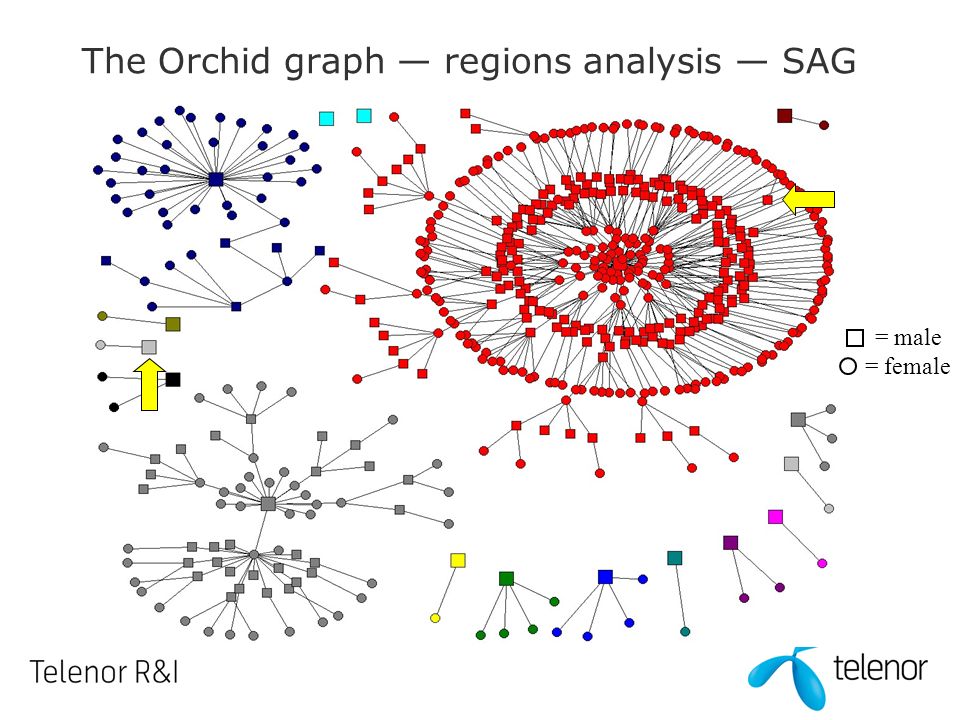 The Orchid graph — regions analysis — SAG

□ = male
○ = female

Telenor R&I

telenor